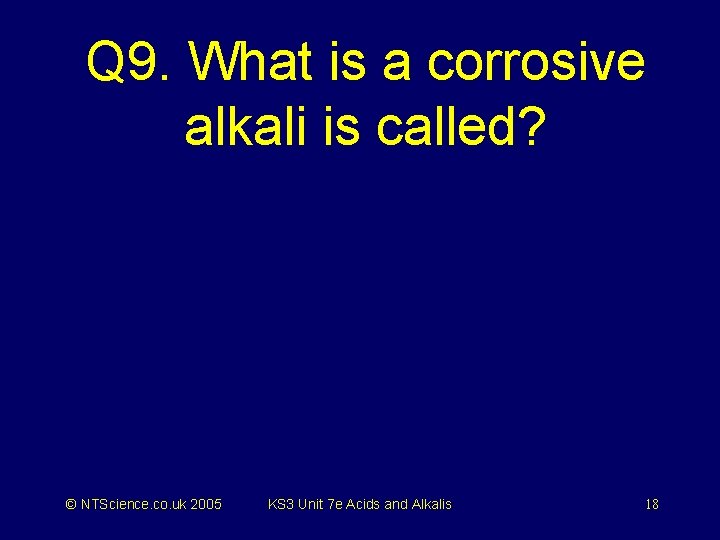 Q9. What is a corrosive alkali is called?

© NTScience.co.uk 2005 KS3 Unit 7e Acids and Alkalis 18